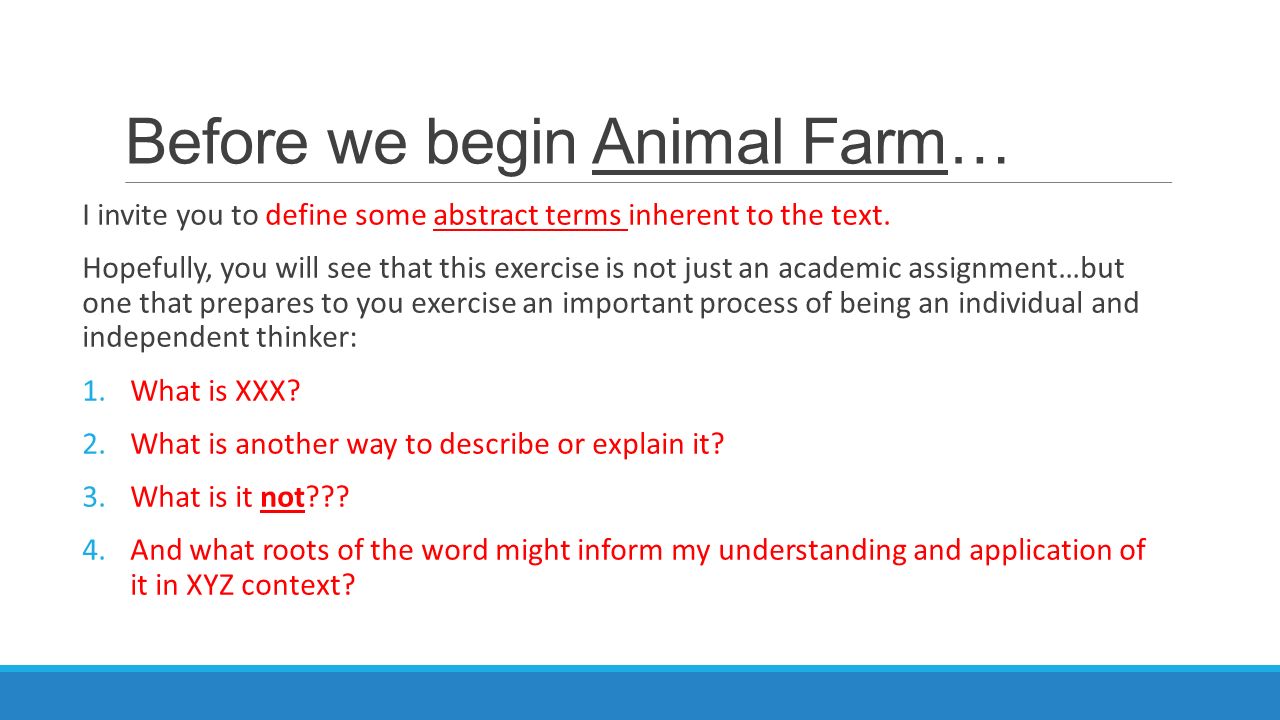 Before we begin Animal Farm…

I invite you to define some abstract terms inherent to the text.

Hopefully, you will see that this exercise is not just an academic assignment…but one that prepares to you exercise an important process of being an individual and independent thinker:

1. What is XXX?
2. What is another way to describe or explain it?
3. What is it not???
4. And what roots of the word might inform my understanding and application of it in XYZ context?